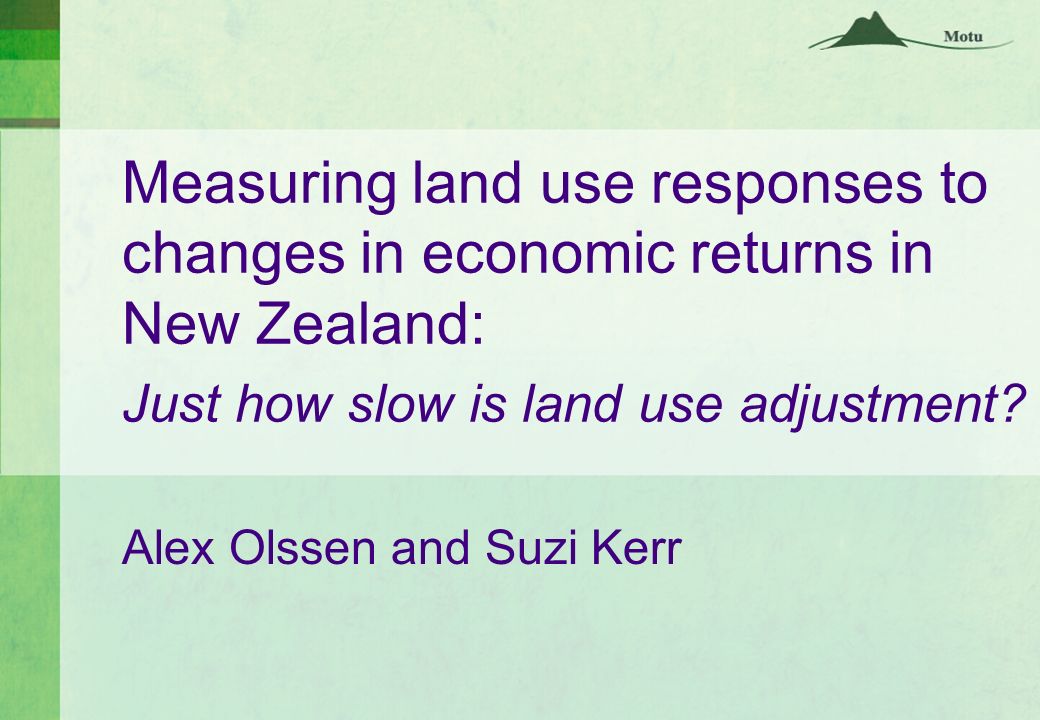 Motu

Measuring land use responses to changes in economic returns in New Zealand:

Just how slow is land use adjustment?

Alex Olssen and Suzi Kerr